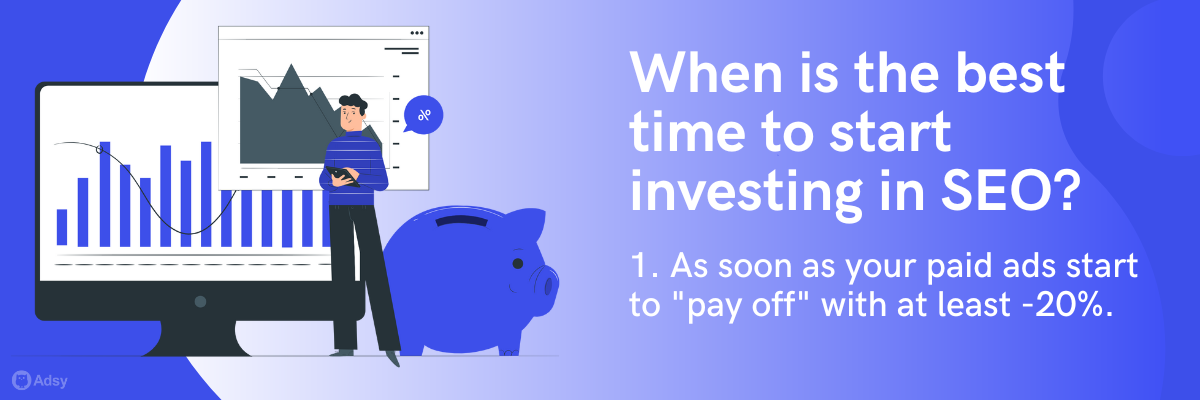 When is the best time to start investing in SEO?

1. As soon as your paid ads start to "pay off" with at least -20%.

Adsy